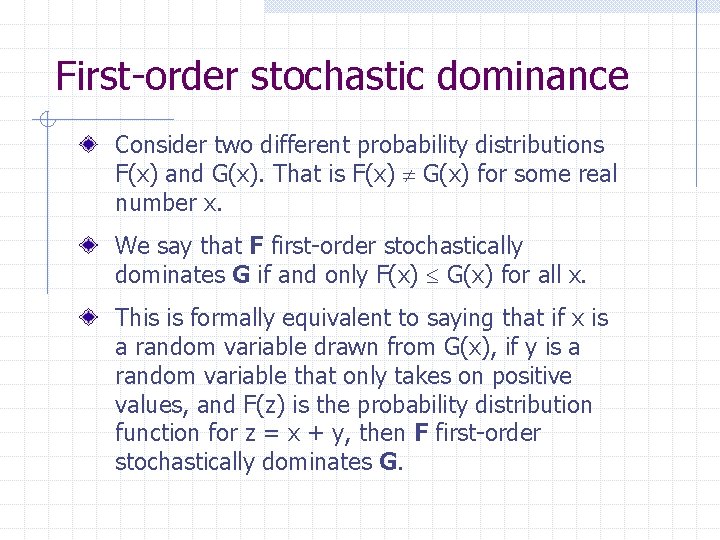 First-order stochastic dominance

Consider two different probability distributions F(x) and G(x). That is F(x) $\neq$ G(x) for some real number x.

We say that **F** first-order stochastically dominates **G** if and only F(x) $\leq$ G(x) for all x.

This is formally equivalent to saying that if x is a random variable drawn from G(x), if y is a random variable that only takes on positive values, and F(z) is the probability distribution function for z = x + y, then **F** first-order stochastically dominates **G**.